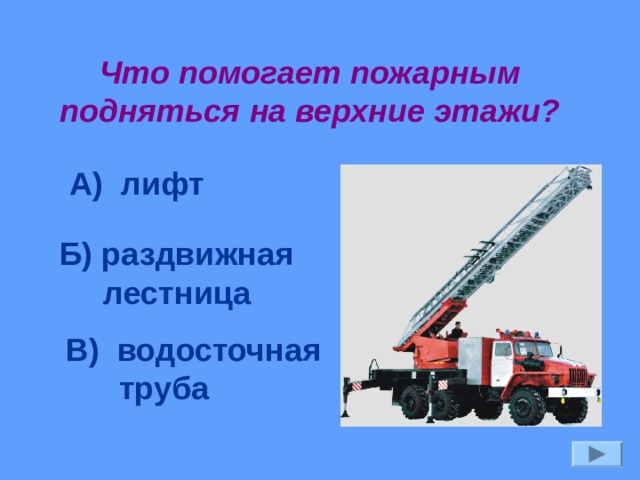 Что помогает пожарным подняться на верхние этажи?

А) лифт

Б) раздвижная лестница

В) водосточная труба